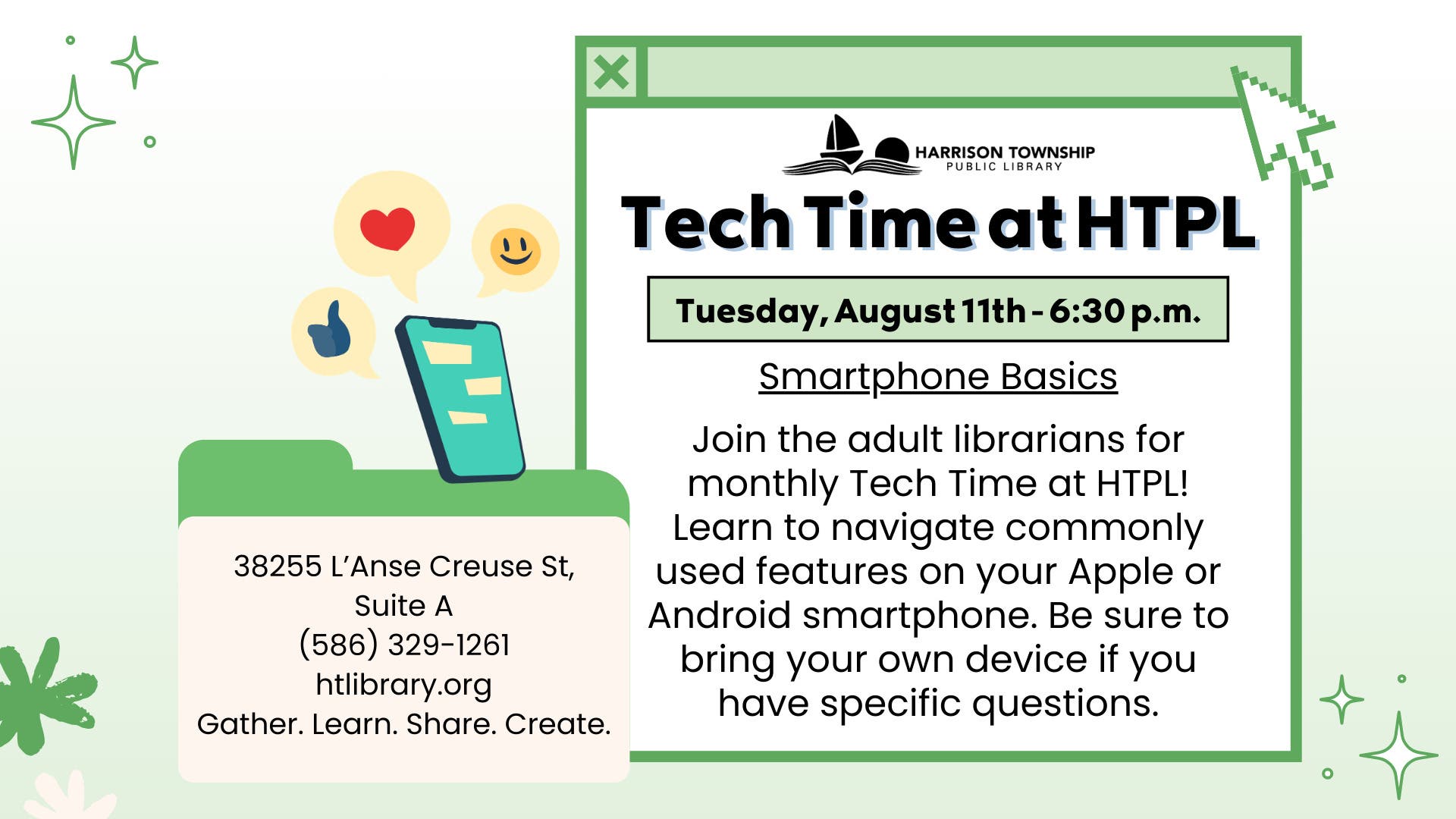 HARRISON TOWNSHIP
PUBLIC LIBRARY

Tech Time at HTPL

Tuesday, August 11th - 6:30 p.m.

Smartphone Basics

Join the adult librarians for monthly Tech Time at HTPL! Learn to navigate commonly used features on your Apple or Android smartphone. Be sure to bring your own device if you have specific questions.

38255 L'Anse Creuse St, Suite A
(586) 329-1261
htlibrary.org
Gather. Learn. Share. Create.